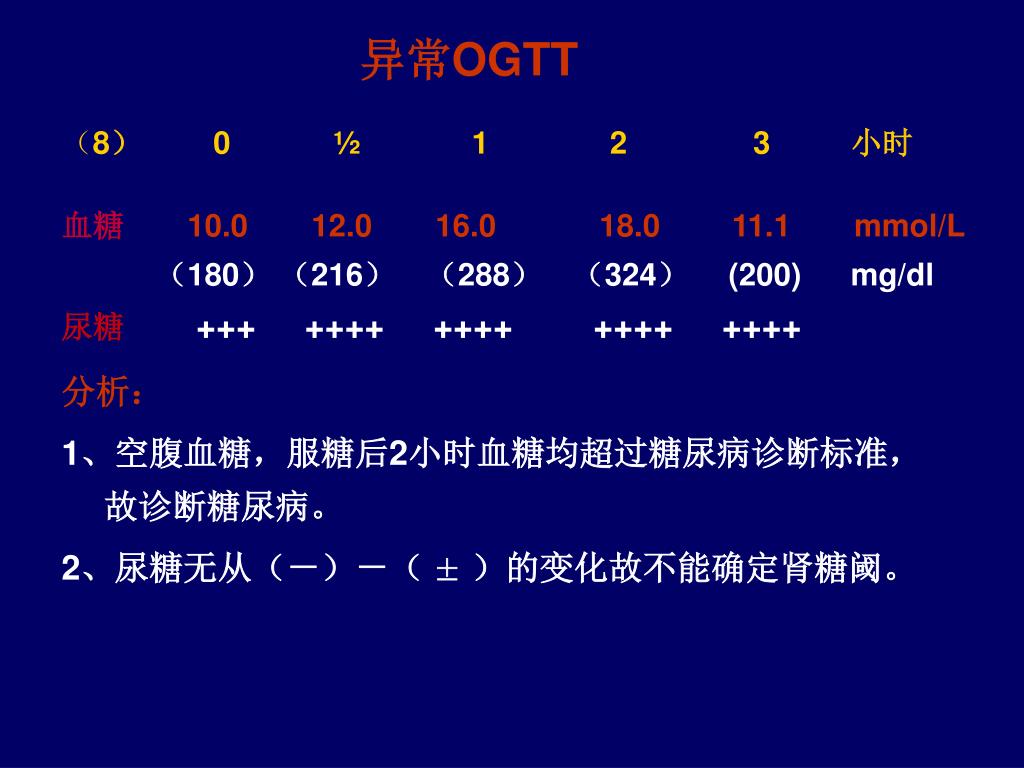 异常OGTT

| （8） | 0 | ½ | 1 | 2 | 3 | 小时 |
|---|---|---|---|---|---|---|
| 血糖 | 10.0 | 12.0 | 16.0 | 18.0 | 11.1 | mmol/L |
| | （180） | （216） | （288） | （324） | (200) | mg/dl |
| 尿糖 | +++ | ++++ | ++++ | ++++ | ++++ | |

分析：

1、空腹血糖，服糖后2小时血糖均超过糖尿病诊断标准，故诊断糖尿病。

2、尿糖无从（－）－（ ± ）的变化故不能确定肾糖阈。